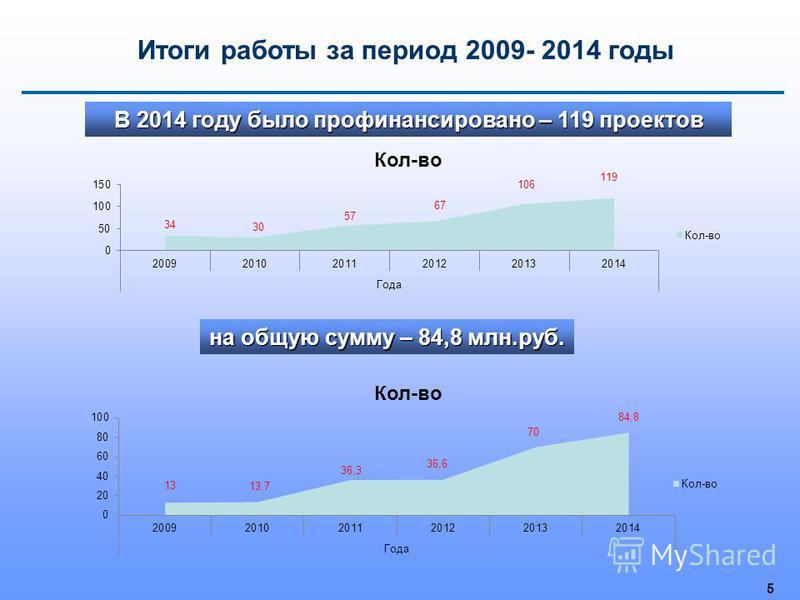 Итоги работы за период 2009- 2014 годы

В 2014 году было профинансировано – 119 проектов

Кол-во

150
100
50
0

34
30
57
67
106
119

Кол-во

2009
2010
2011
2012
2013
2014

Года

на общую сумму – 84,8 млн.руб.

Кол-во

100
80
60
40
20
0

13
13,7
36,3
36,6
70
84,8

Кол-во

2009
2010
2011
2012
2013
2014

Года

MyShared

5